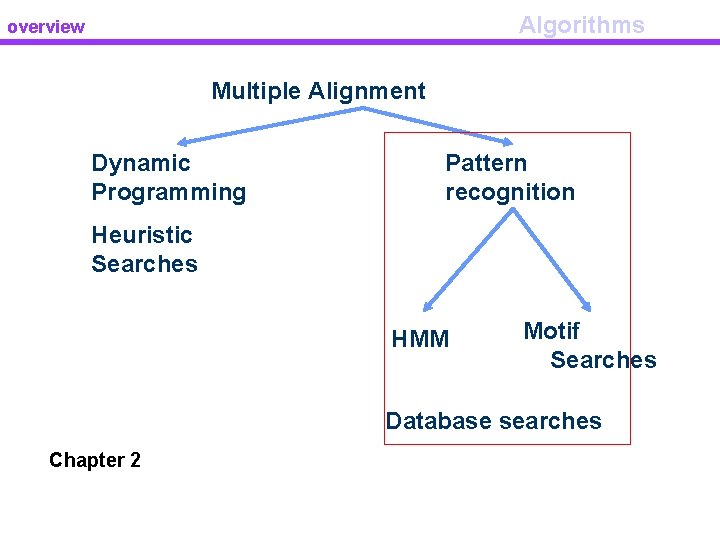 overview

Algorithms

Multiple Alignment

Dynamic Programming

Heuristic Searches

Pattern recognition

HMM

Motif Searches

Database searches

Chapter 2